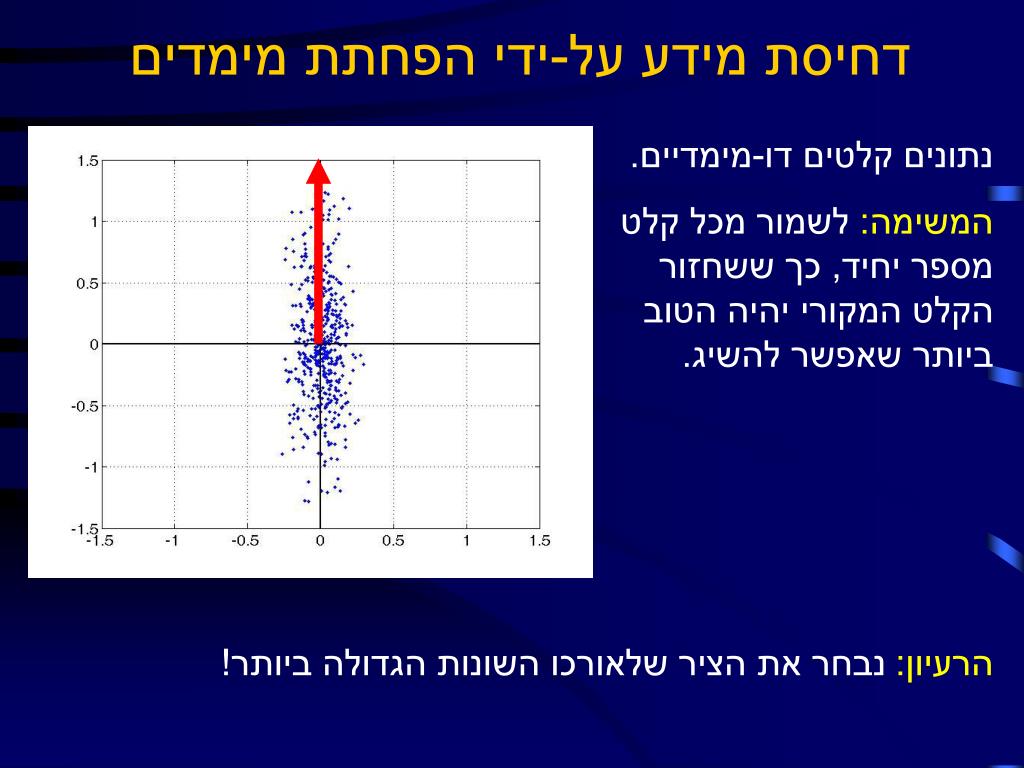 דחיסת מידע על-ידי הפחתת מימדים

נתונים קלטים דו-מימדיים.

המשימה: לשמור מכל קלט מספר יחיד, כך ששחזור הקלט המקורי יהיה הטוב ביותר שאפשר להשיג.

1.5
1
0.5
0
-0.5
-1
-1.5
-1.5 -1 -0.5 0 0.5 1 1.5

הרעיון: נבחר את הציר שלאורכו השונות הגדולה ביותר!